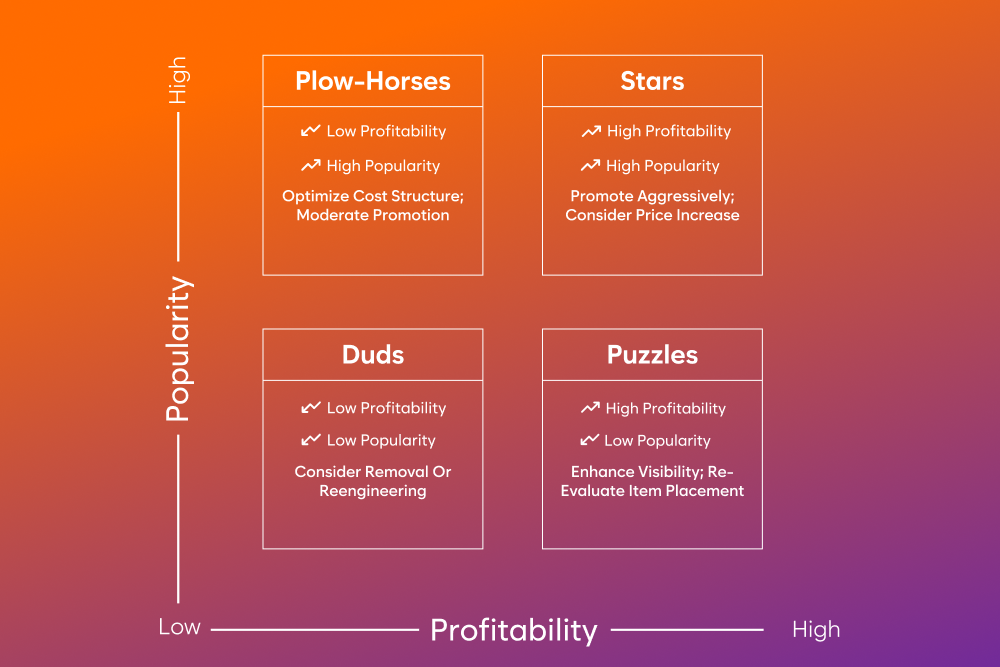 High

Popularity

Plow-Horses

Low Profitability

High Popularity

Optimize Cost Structure; Moderate Promotion

Stars

High Profitability

High Popularity

Promote Aggressively; Consider Price Increase

Duds

Low Profitability

Low Popularity

Consider Removal Or Reengineering

Puzzles

High Profitability

Low Popularity

Enhance Visibility; Re-Evaluate Item Placement

Low Profitability High